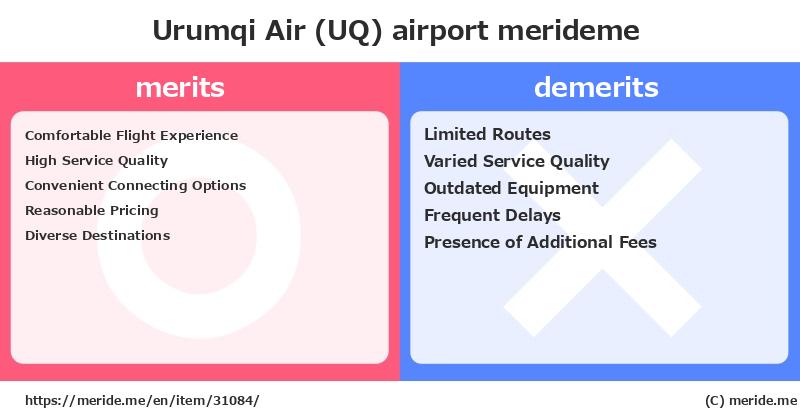 Urumqi Air (UQ) airport merideme

merits

Comfortable Flight Experience
High Service Quality
Convenient Connecting Options
Reasonable Pricing
Diverse Destinations

demerits

Limited Routes
Varied Service Quality
Outdated Equipment
Frequent Delays
Presence of Additional Fees

https://meride.me/en/item/31084/

(C) meride.me